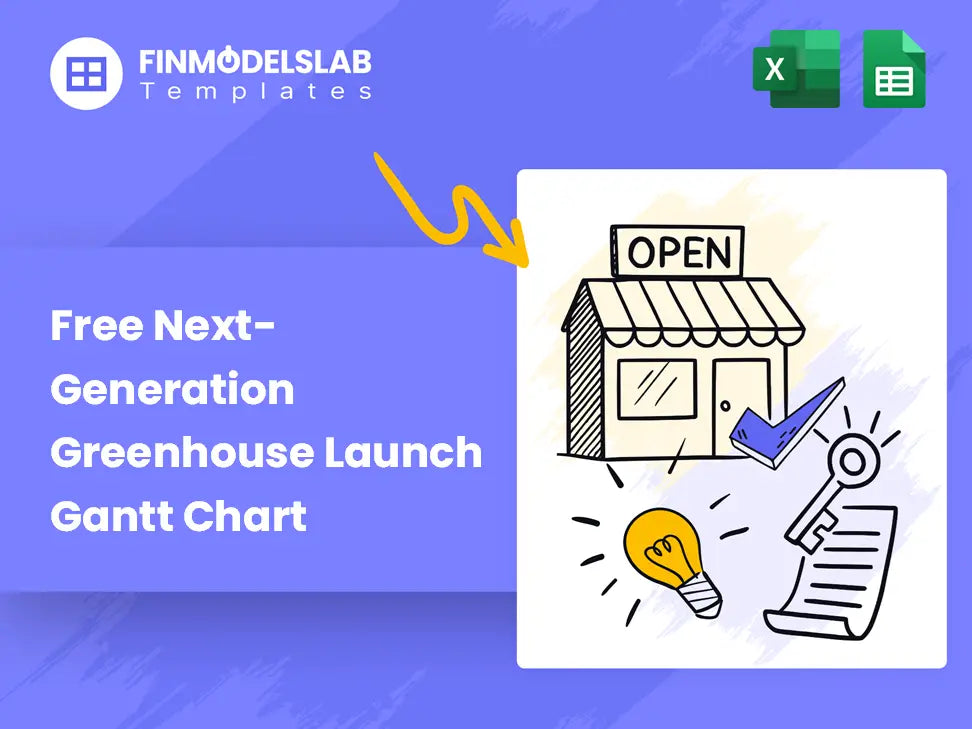 FINMODELSLAB
Templates

X

Free Next-Generation Greenhouse Launch Gantt Chart

OPEN